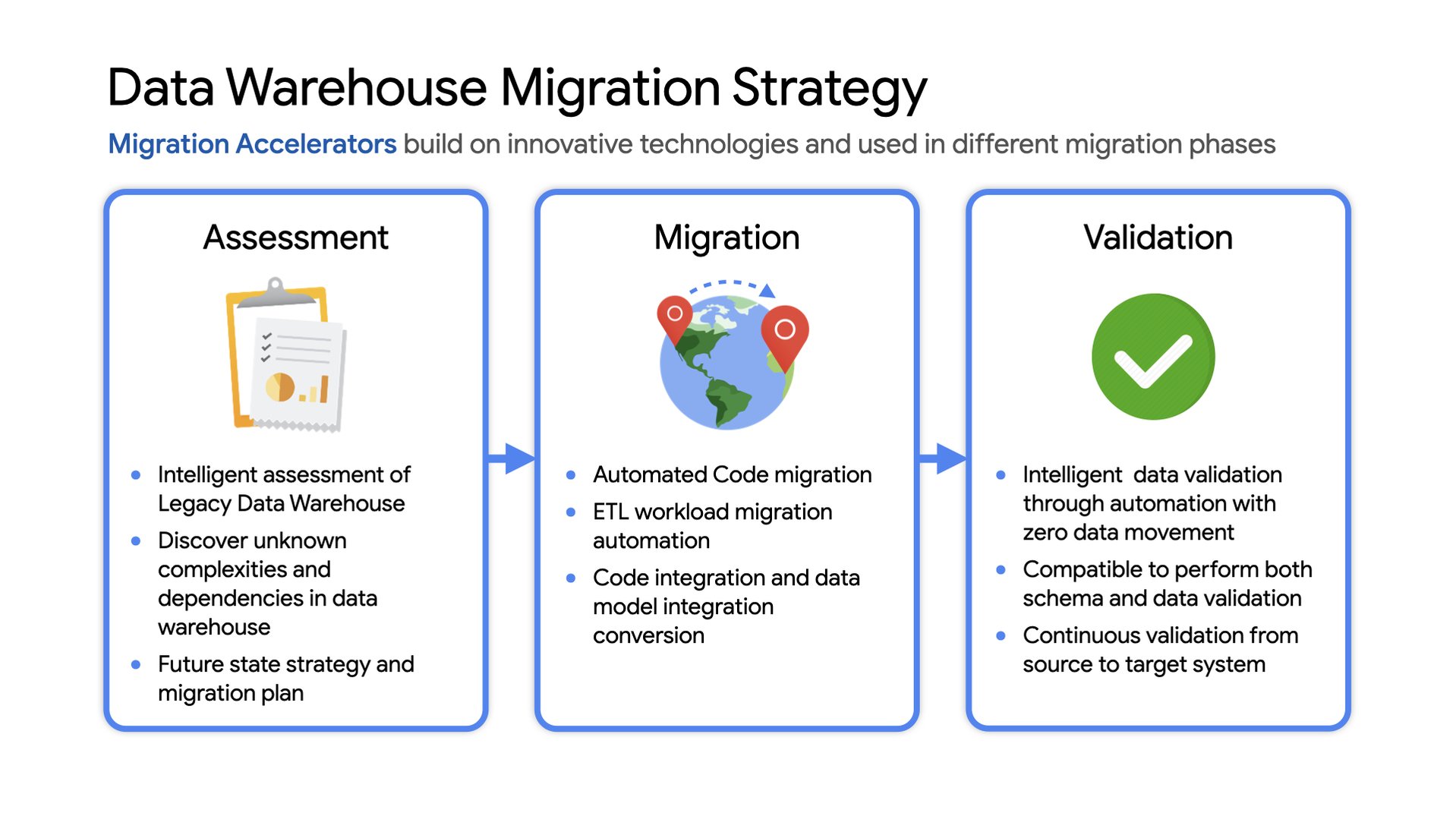 Data Warehouse Migration Strategy

Migration Accelerators build on innovative technologies and used in different migration phases

Assessment

- Intelligent assessment of Legacy Data Warehouse
- Discover unknown complexities and dependencies in data warehouse
- Future state strategy and migration plan

Migration

- Automated Code migration
- ETL workload migration automation
- Code integration and data model integration conversion

Validation

- Intelligent data validation through automation with zero data movement
- Compatible to perform both schema and data validation
- Continuous validation from source to target system